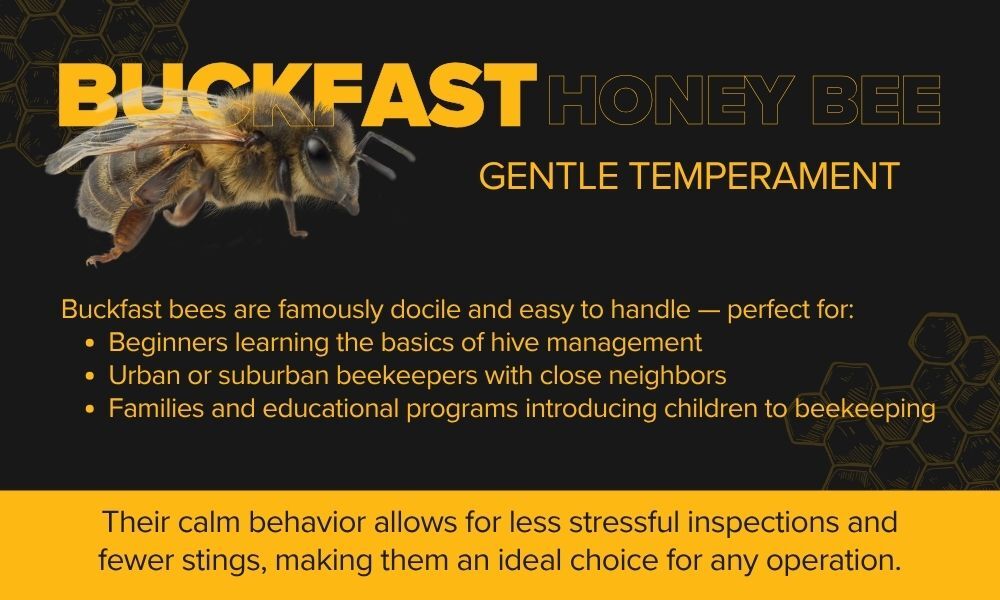 BUCKFAST HONEY BEE

GENTLE TEMPERAMENT

Buckfast bees are famously docile and easy to handle — perfect for:
• Beginners learning the basics of hive management
• Urban or suburban beekeepers with close neighbors
• Families and educational programs introducing children to beekeeping

Their calm behavior allows for less stressful inspections and fewer stings, making them an ideal choice for any operation.